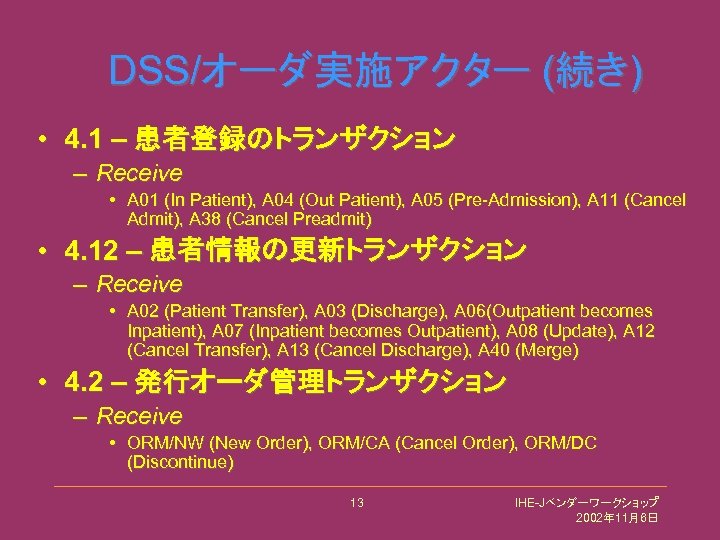 DSS/オーダ実施アクター (続き)

• 4.1 – 患者登録のトランザクション
– Receive
• A01 (In Patient), A04 (Out Patient), A05 (Pre-Admission), A11 (Cancel Admit), A38 (Cancel Preadmit)

• 4.12 – 患者情報の更新トランザクション
– Receive
• A02 (Patient Transfer), A03 (Discharge), A06(Outpatient becomes Inpatient), A07 (Inpatient becomes Outpatient), A08 (Update), A12 (Cancel Transfer), A13 (Cancel Discharge), A40 (Merge)

• 4.2 – 発行オーダ管理トランザクション
– Receive
• ORM/NW (New Order), ORM/CA (Cancel Order), ORM/DC (Discontinue)

13

IHE-Jベンダーワークショップ
2002年11月6日